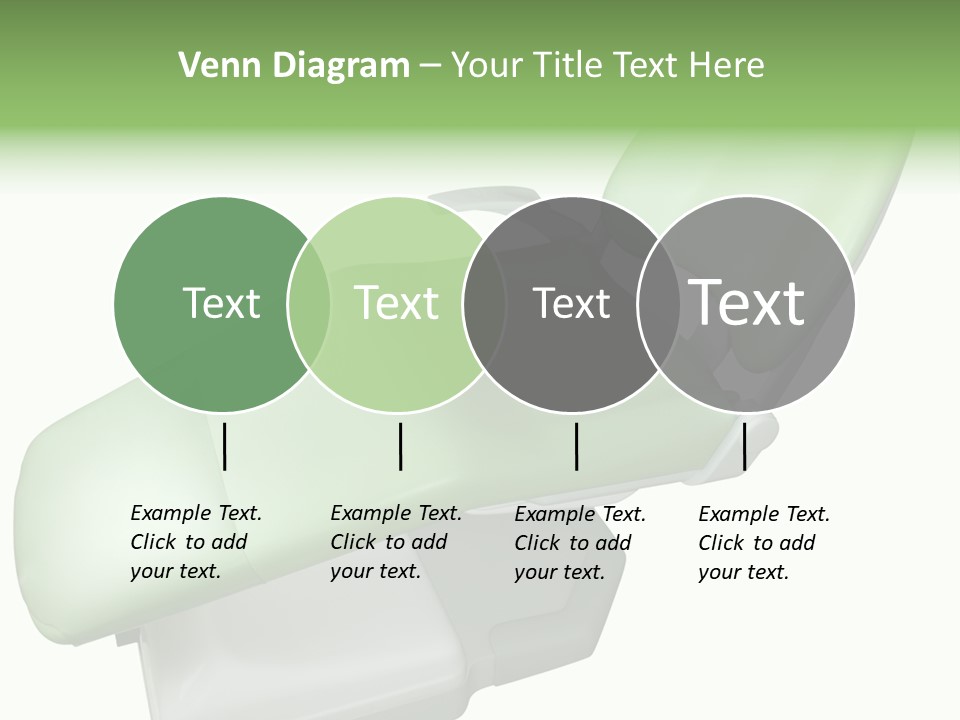 Venn Diagram – Your Title Text Here

Text

Text

Text

Text

Example Text. Click to add your text.

Example Text. Click to add your text.

Example Text. Click to add your text.

Example Text. Click to add your text.